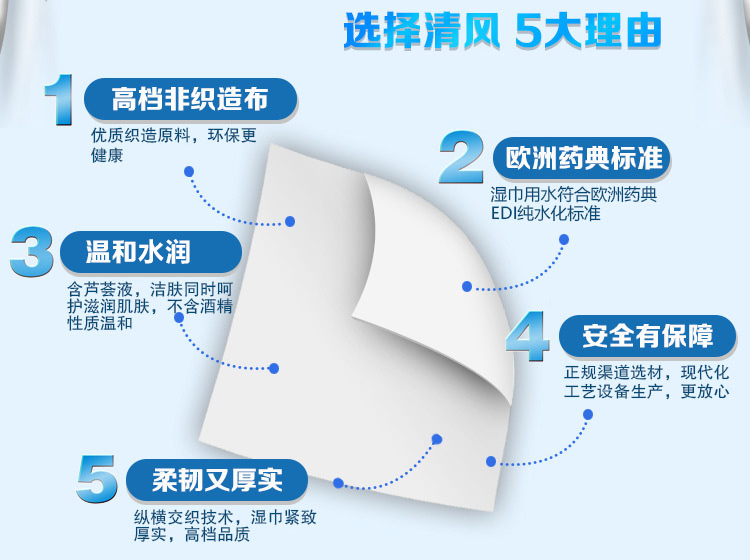 选择清风 5大理由

1 高档非织造布
优质织造原料，环保更健康

2 欧洲药典标准
湿巾用水符合欧洲药典EDI纯水化标准

3 温和水润
含芦荟液，洁肤同时呵护滋润肌肤，不含酒精性质温和

4 安全有保障
正规渠道选材，现代化工艺设备生产，更放心

5 柔韧又厚实
纵横交织技术，湿巾紧致厚实，高档品质